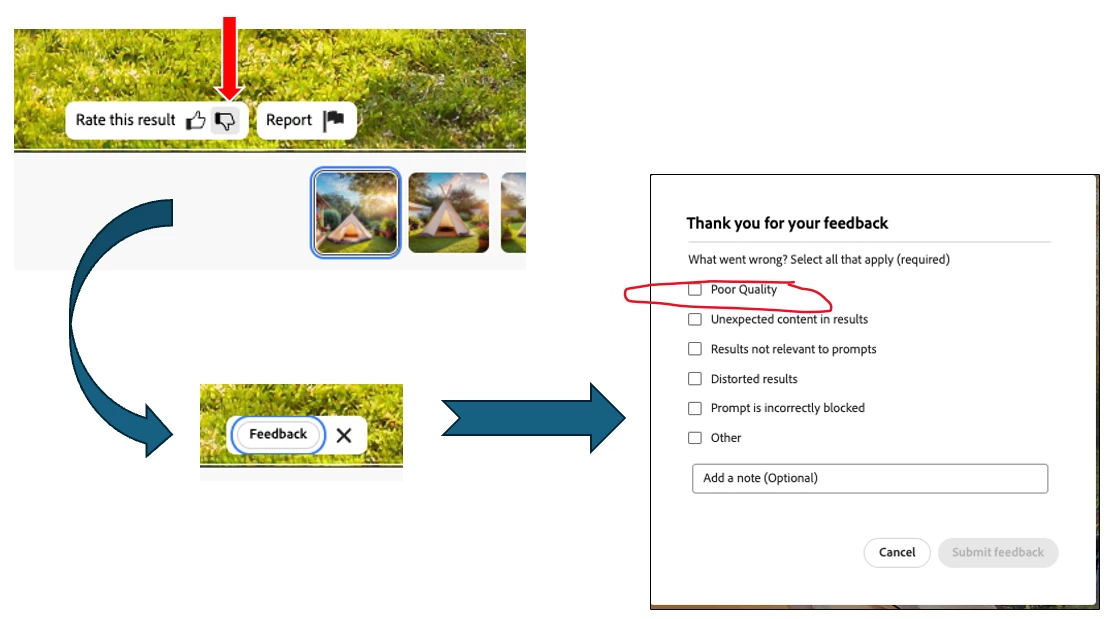 Rate this result

Report

Feedback

Thank you for your feedback

What went wrong? Select all that apply (required)

Poor Quality

Unexpected content in results

Results not relevant to prompts

Distorted results

Prompt is incorrectly blocked

Other

Add a note (Optional)

Cancel

Submit feedback